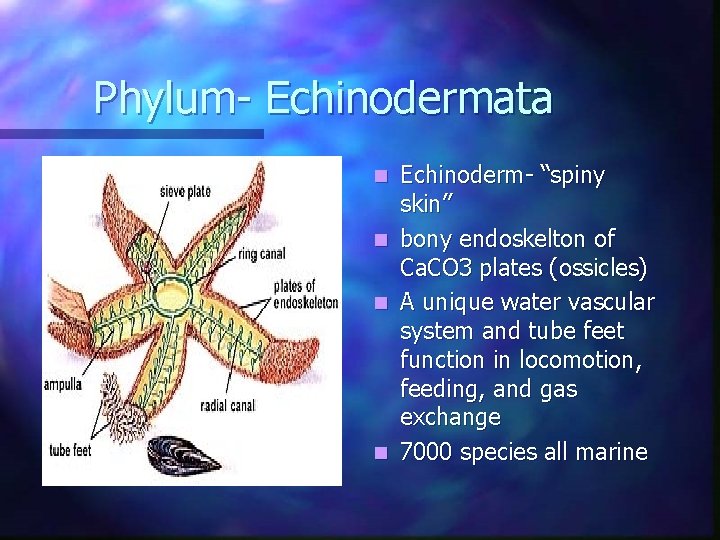 Phylum- Echinodermata

sieve plate
ring canal
plates of endoskeleton
ampulla
radial canal
tube feet

- Echinoderm- “spiny skin”
- bony endoskelton of CaCO3 plates (ossicles)
- A unique water vascular system and tube feet function in locomotion, feeding, and gas exchange
- 7000 species all marine